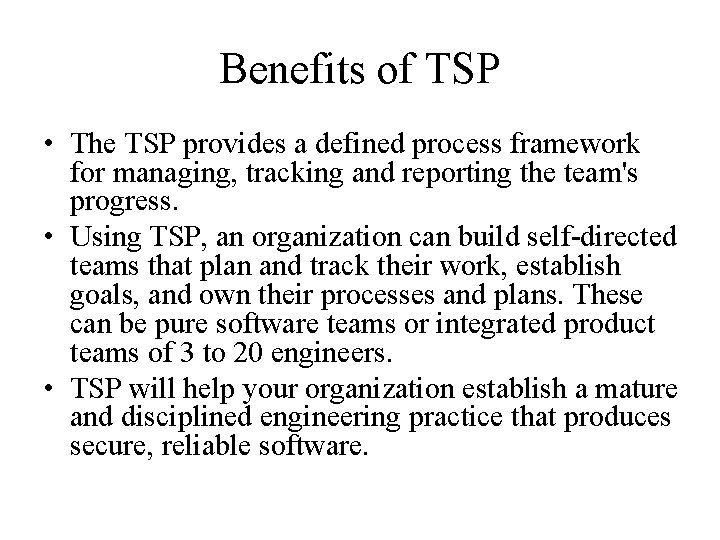 Benefits of TSP

• The TSP provides a defined process framework for managing, tracking and reporting the team's progress.
• Using TSP, an organization can build self-directed teams that plan and track their work, establish goals, and own their processes and plans. These can be pure software teams or integrated product teams of 3 to 20 engineers.
• TSP will help your organization establish a mature and disciplined engineering practice that produces secure, reliable software.